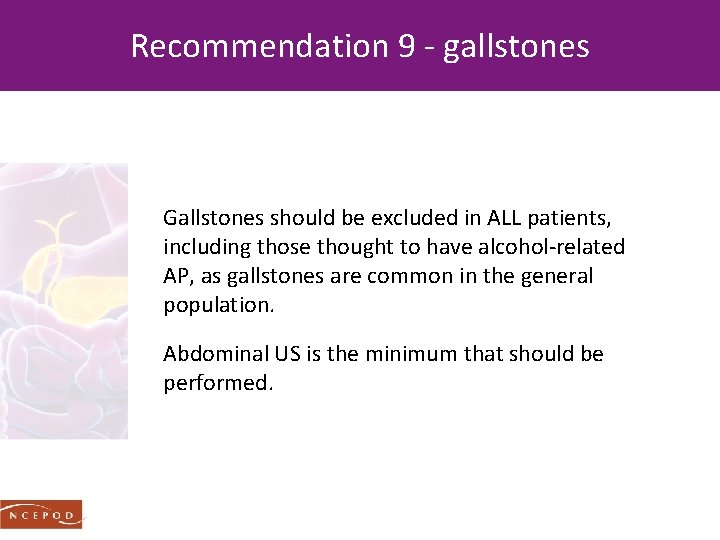 Recommendation 9 - gallstones

Gallstones should be excluded in ALL patients, including those thought to have alcohol-related AP, as gallstones are common in the general population.

Abdominal US is the minimum that should be performed.

NCEPOD